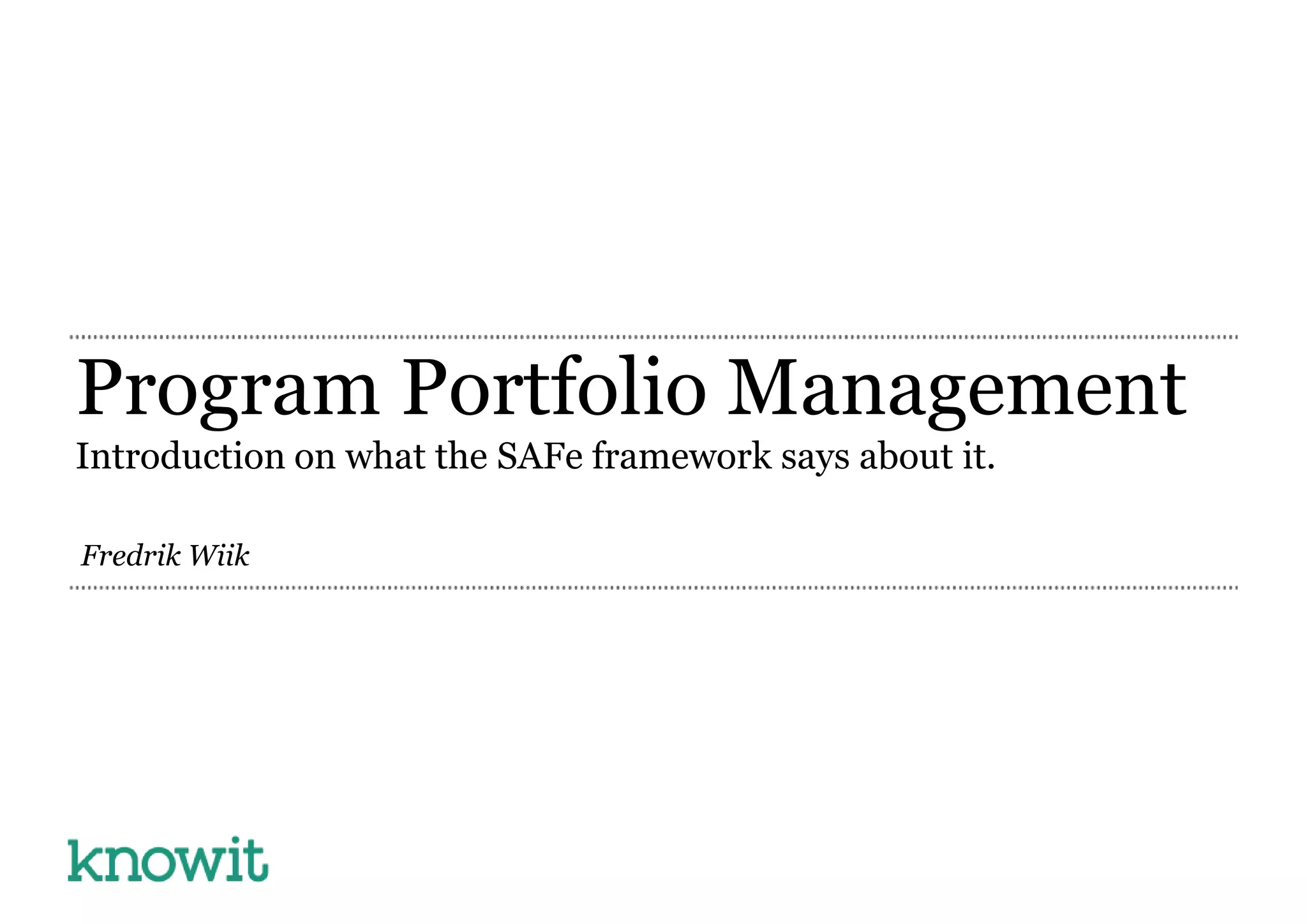 Program Portfolio Management
Introduction on what the SAFe framework says about it.

Fredrik Wiik

knowit